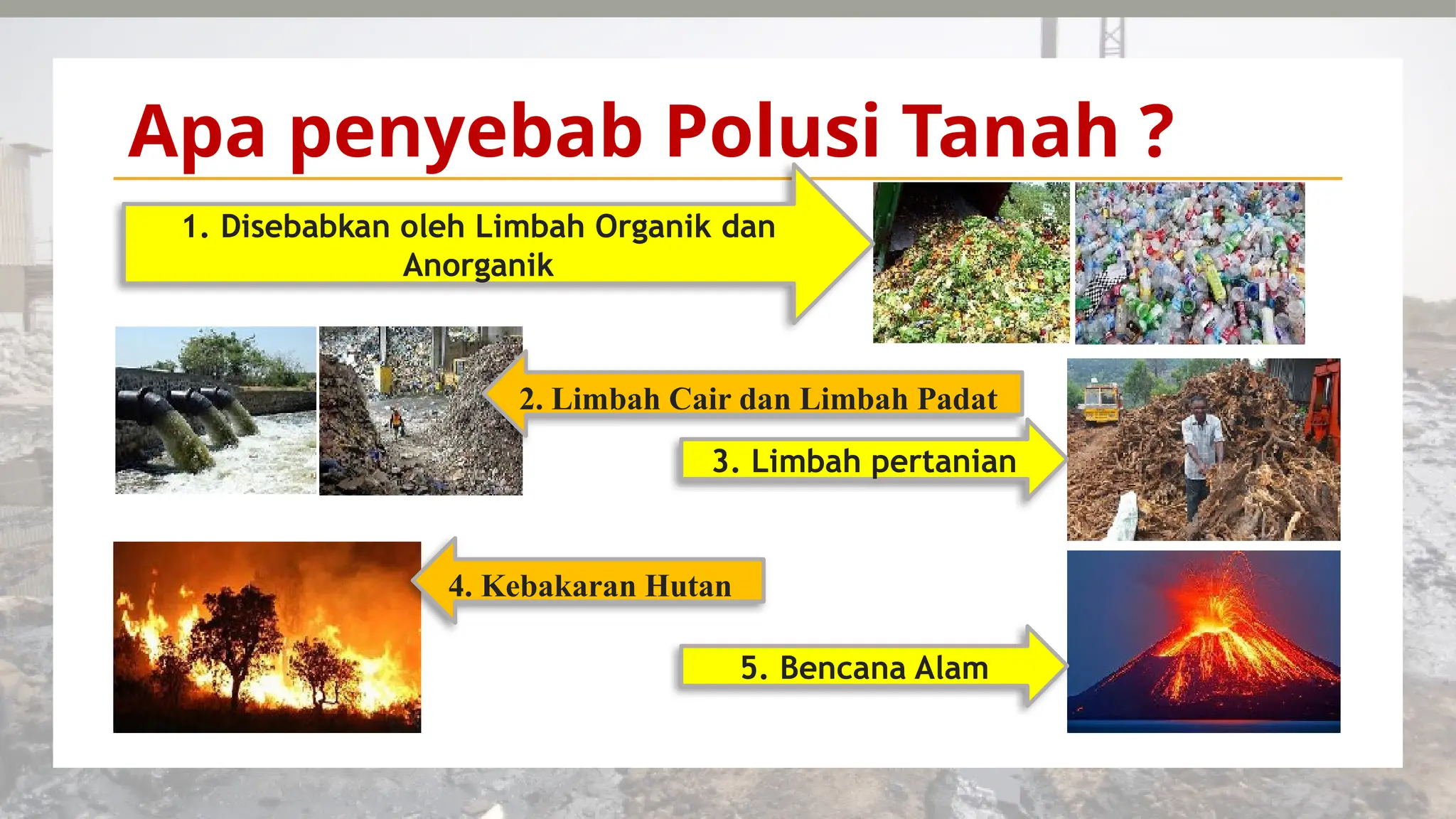 Apa penyebab Polusi Tanah ?

1. Disebabkan oleh Limbah Organik dan Anorganik

2. Limbah Cair dan Limbah Padat

3. Limbah pertanian

4. Kebakaran Hutan

5. Bencana Alam